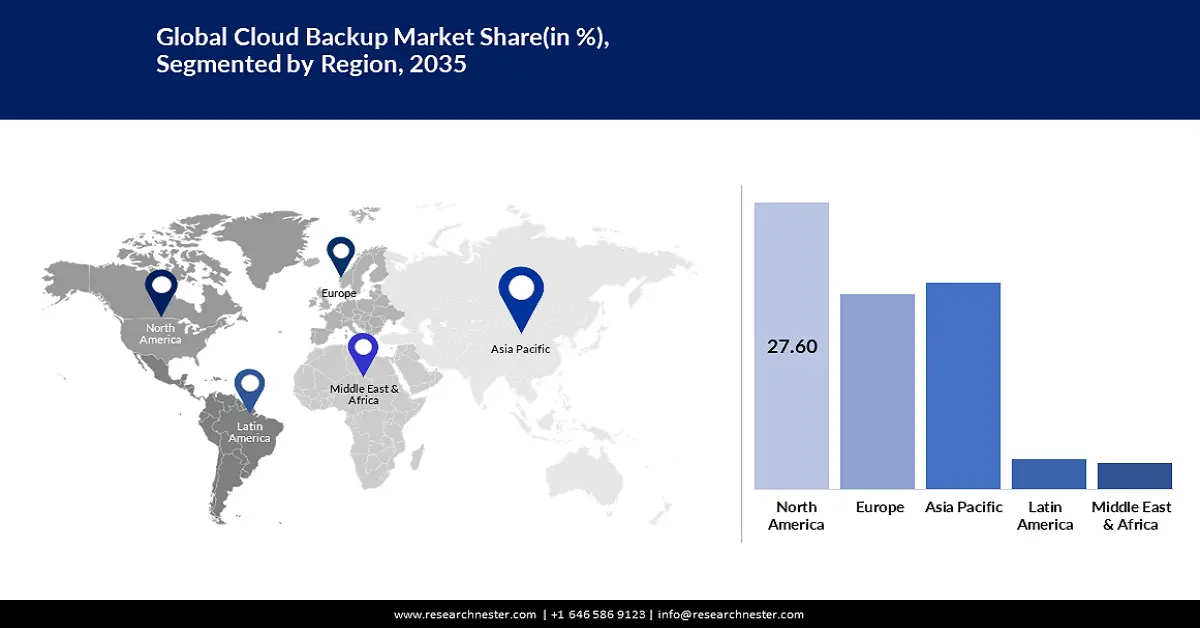 Global Cloud Backup Market Share(in %), Segmented by Region, 2035

North America

Europe

Asia Pacific

Middle East & Africa

Latin America

27.60

North America

Europe

Asia Pacific

Latin America

Middle East & Africa

www.researchnester.com | +1 646 586 9123 | info@researchnester.com